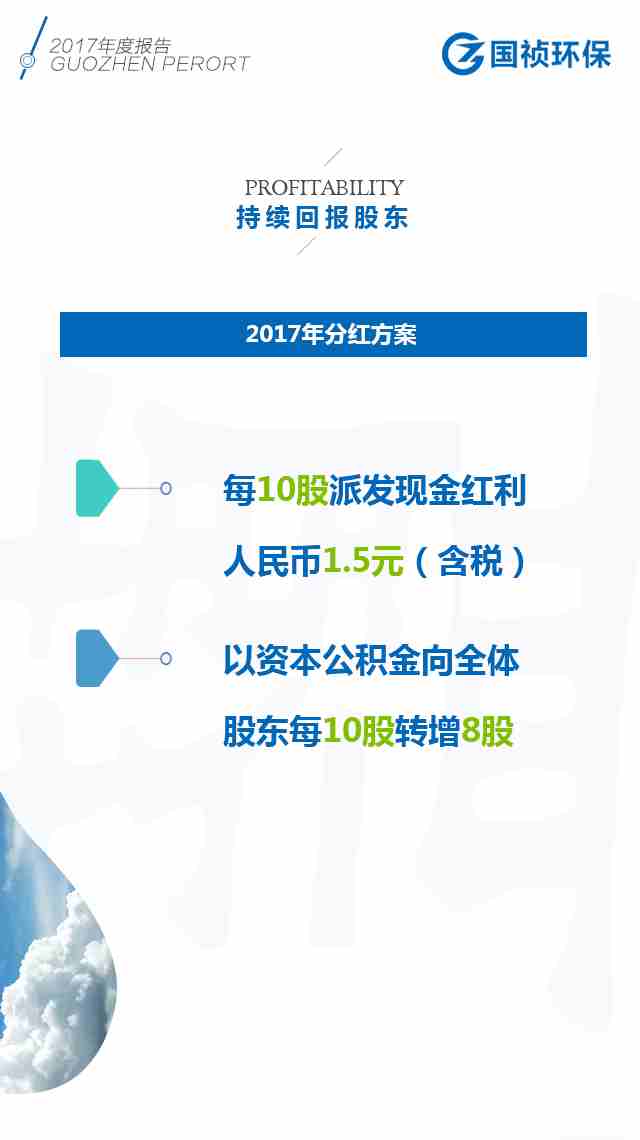 2017年度报告
GUOZHEN PERORT

国祯环保

PROFITABILITY
持续回报股东

2017年分红方案

每10股派发现金红利
人民币1.5元（含税）

以资本公积金向全体
股东每10股转增8股